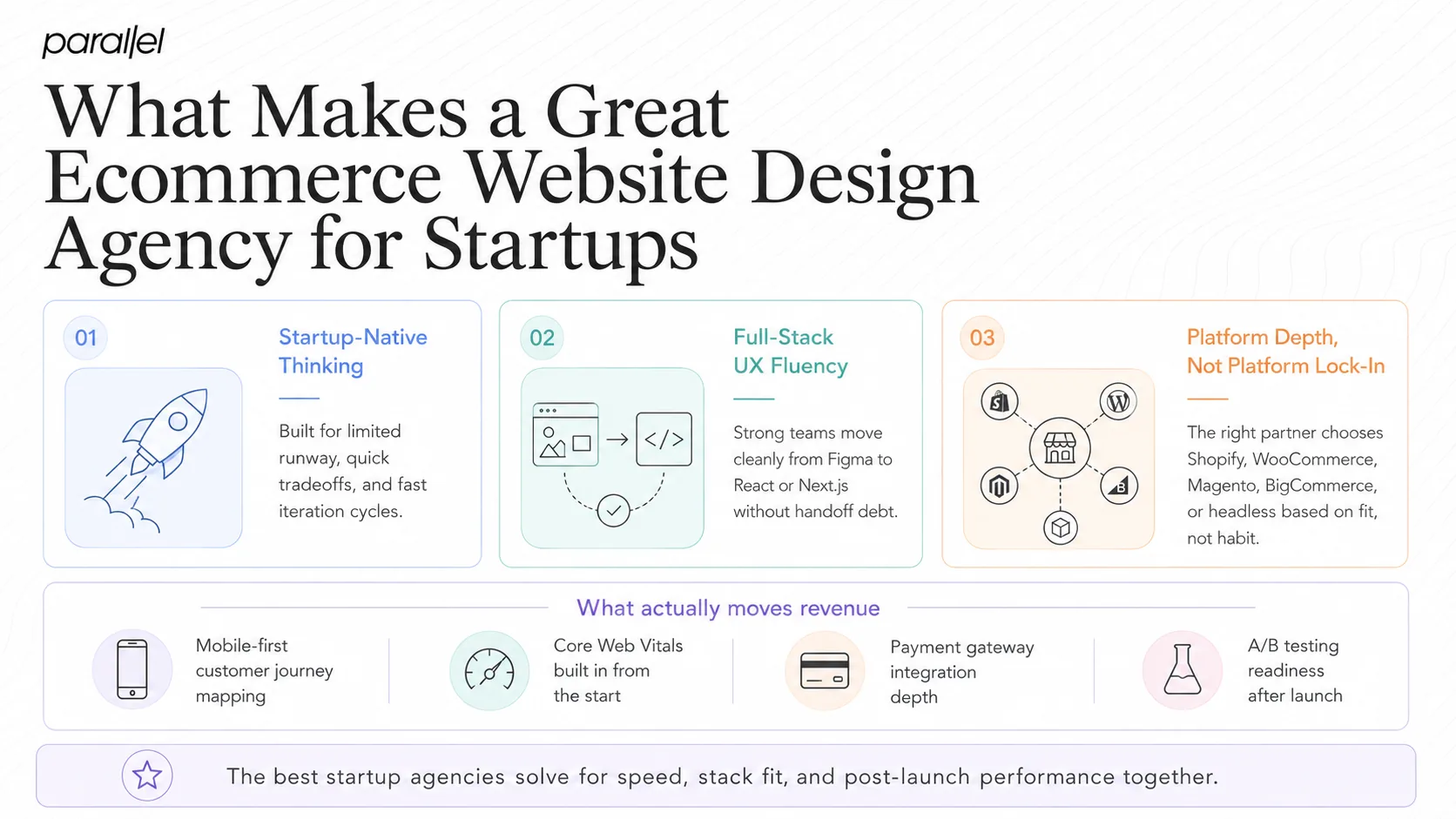 parallel

What Makes a Great Ecommerce Website Design Agency for Startups

01

Startup-Native Thinking

Built for limited runway, quick tradeoffs, and fast iteration cycles.

02

Full-Stack UX Fluency

</>

Strong teams move cleanly from Figma to React or Next.js without handoff debt.

03

Platform Depth, Not Platform Lock-In

The right partner chooses Shopify, WooCommerce, Magento, BigCommerce, or headless based on fit, not habit.

What actually moves revenue

Mobile-first customer journey mapping

Core Web Vitals built in from the start

Payment gateway integration depth

A/B testing readiness after launch

The best startup agencies solve for speed, stack fit, and post-launch performance together.